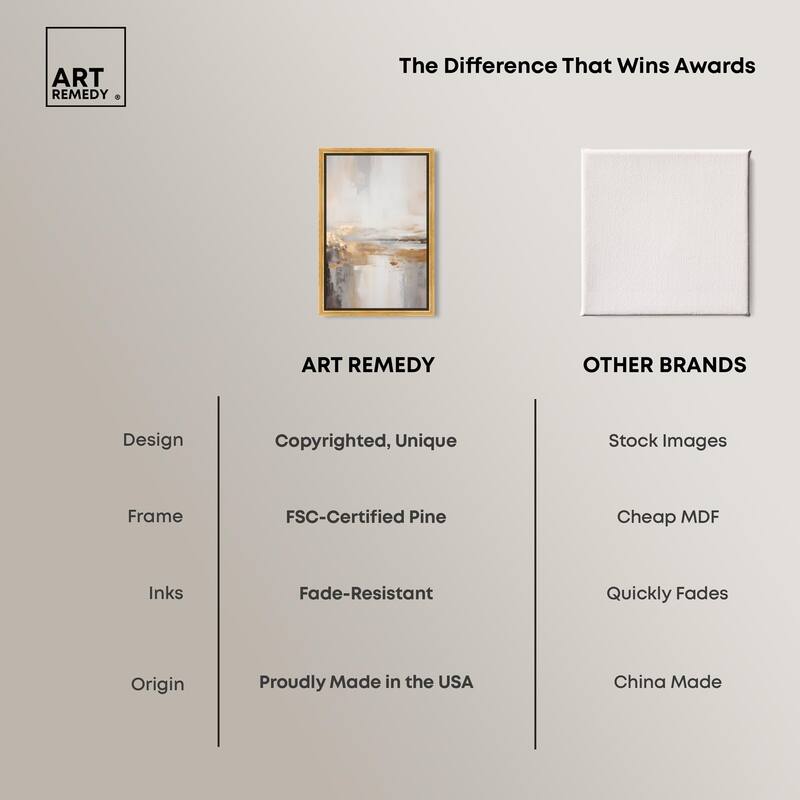 ART REMEDY ®

The Difference That Wins Awards

| | ART REMEDY | OTHER BRANDS |
|---|---|---|
| Design | Copyrighted, Unique | Stock Images |
| Frame | FSC-Certified Pine | Cheap MDF |
| Inks | Fade-Resistant | Quickly Fades |
| Origin | Proudly Made in the USA | China Made |